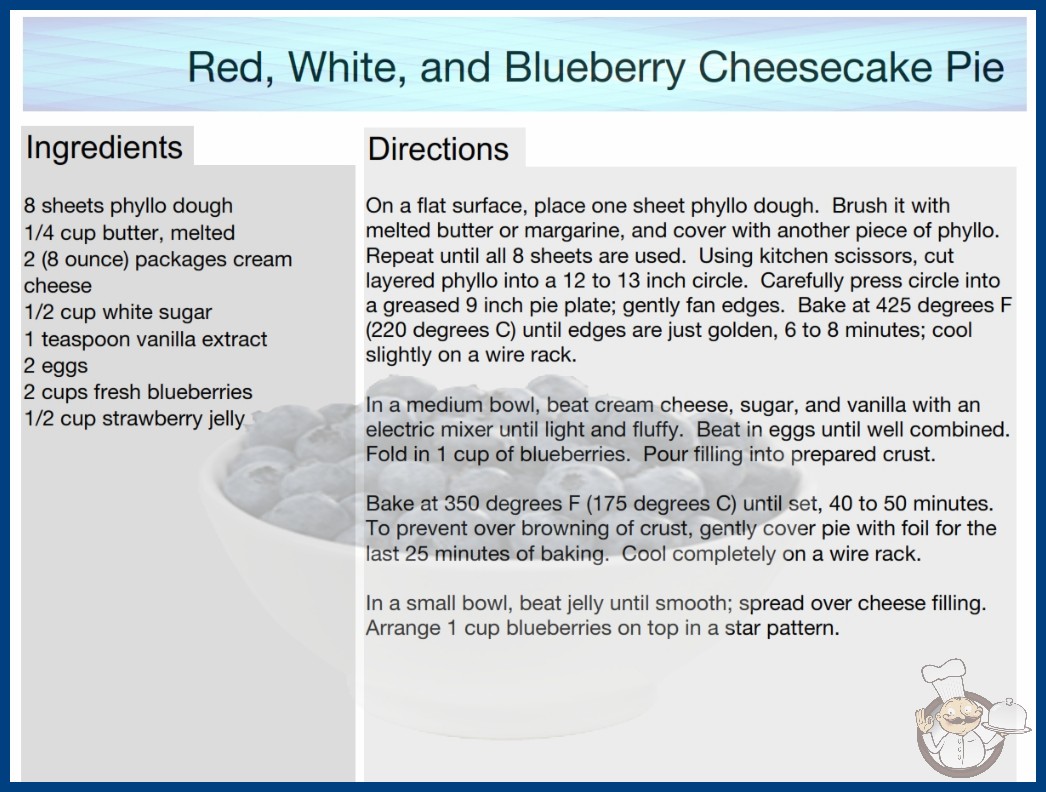 Red, White, and Blueberry Cheesecake Pie

Ingredients

8 sheets phyllo dough
1/4 cup butter, melted
2 (8 ounce) packages cream cheese
1/2 cup white sugar
1 teaspoon vanilla extract
2 eggs
2 cups fresh blueberries
1/2 cup strawberry jelly

Directions

On a flat surface, place one sheet phyllo dough. Brush it with melted butter or margarine, and cover with another piece of phyllo. Repeat until all 8 sheets are used. Using kitchen scissors, cut layered phyllo into a 12 to 13 inch circle. Carefully press circle into a greased 9 inch pie plate; gently fan edges. Bake at 425 degrees F (220 degrees C) until edges are just golden, 6 to 8 minutes; cool slightly on a wire rack.

In a medium bowl, beat cream cheese, sugar, and vanilla with an electric mixer until light and fluffy. Beat in eggs until well combined. Fold in 1 cup of blueberries. Pour filling into prepared crust.

Bake at 350 degrees F (175 degrees C) until set, 40 to 50 minutes. To prevent over browning of crust, gently cover pie with foil for the last 25 minutes of baking. Cool completely on a wire rack.

In a small bowl, beat jelly until smooth; spread over cheese filling. Arrange 1 cup blueberries on top in a star pattern.